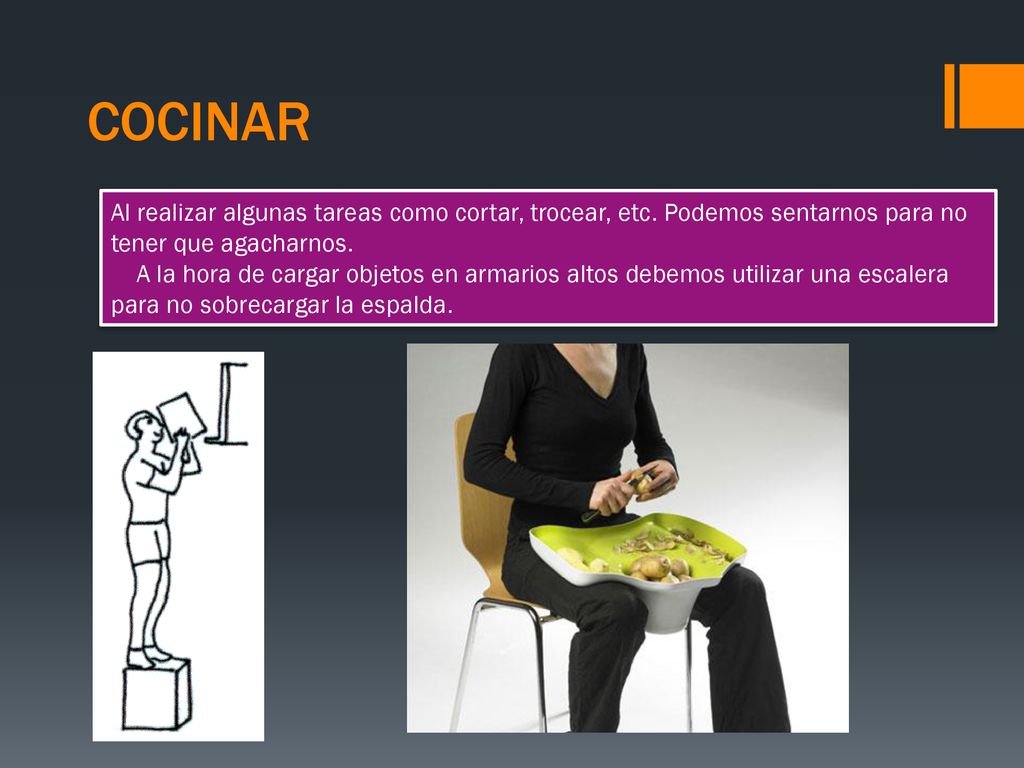 COCINAR

Al realizar algunas tareas como cortar, trocear, etc. Podemos sentarnos para no tener que agacharnos.

A la hora de cargar objetos en armarios altos debemos utilizar una escalera para no sobrecargar la espalda.